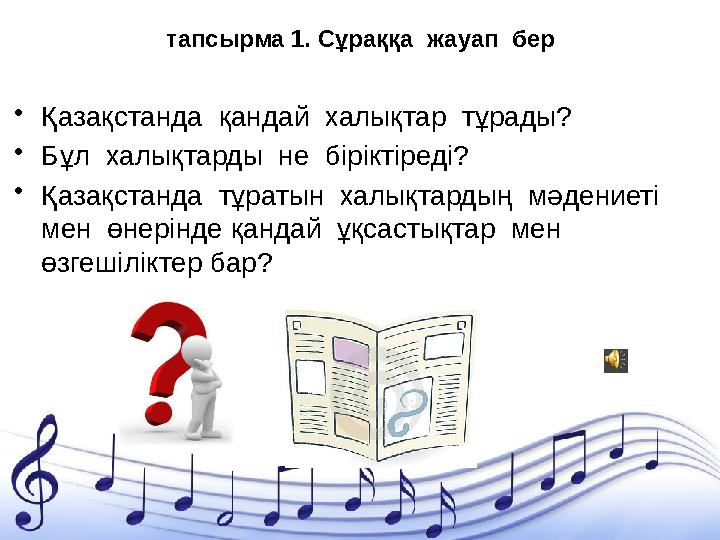 тапсырма 1. Сұраққа жауап бер

• Қазақстанда қандай халықтар тұрады?
• Бұл халықтарды не біріктіреді?
• Қазақстанда тұратын халықтардың мәдениеті мен өнерінде қандай ұқсастықтар мен өзгешіліктер бар?